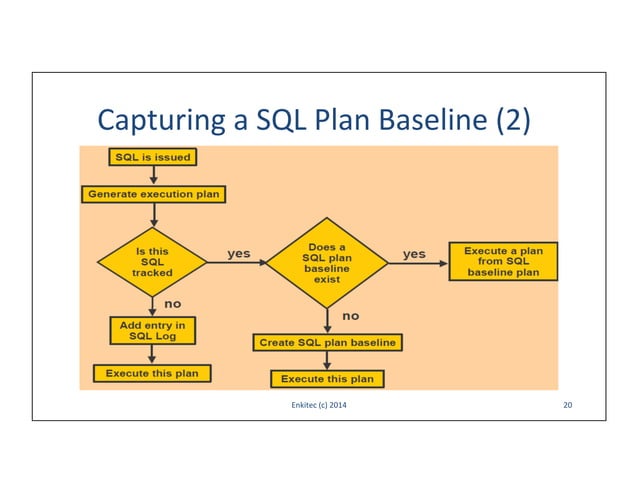 Capturing a SQL Plan Baseline (2)

SQL is issued

Generate execution plan

Is this SQL tracked

yes

Does a SQL plan baseline exist

yes

Execute a plan from SQL baseline plan

no

Add entry in SQL Log

Execute this plan

no

Create SQL plan baseline

Execute this plan

Enkitec (c) 2014

20